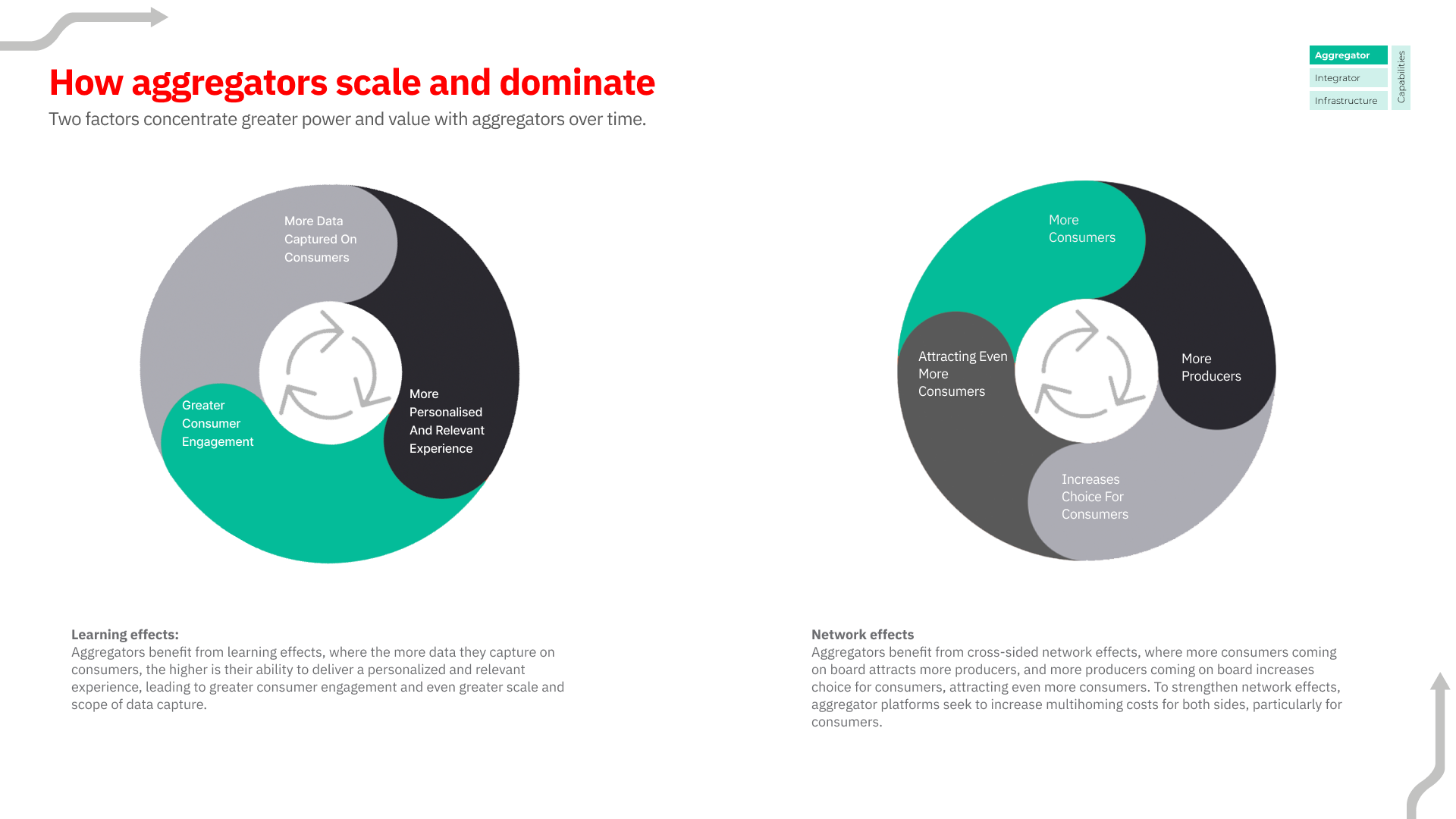 How aggregators scale and dominate

Two factors concentrate greater power and value with aggregators over time.

Aggregator
Integrator
Infrastructure
Capabilities

More Data Captured On Consumers

More Personalised And Relevant Experience

Greater Consumer Engagement

More Consumers

More Producers

Increases Choice For Consumers

Attracting Even More Consumers

Learning effects:
Aggregators benefit from learning effects, where the more data they capture on consumers, the higher is their ability to deliver a personalized and relevant experience, leading to greater consumer engagement and even greater scale and scope of data capture.

Network effects
Aggregators benefit from cross-sided network effects, where more consumers coming on board attracts more producers, and more producers coming on board increases choice for consumers, attracting even more consumers. To strengthen network effects, aggregator platforms seek to increase multihoming costs for both sides, particularly for consumers.